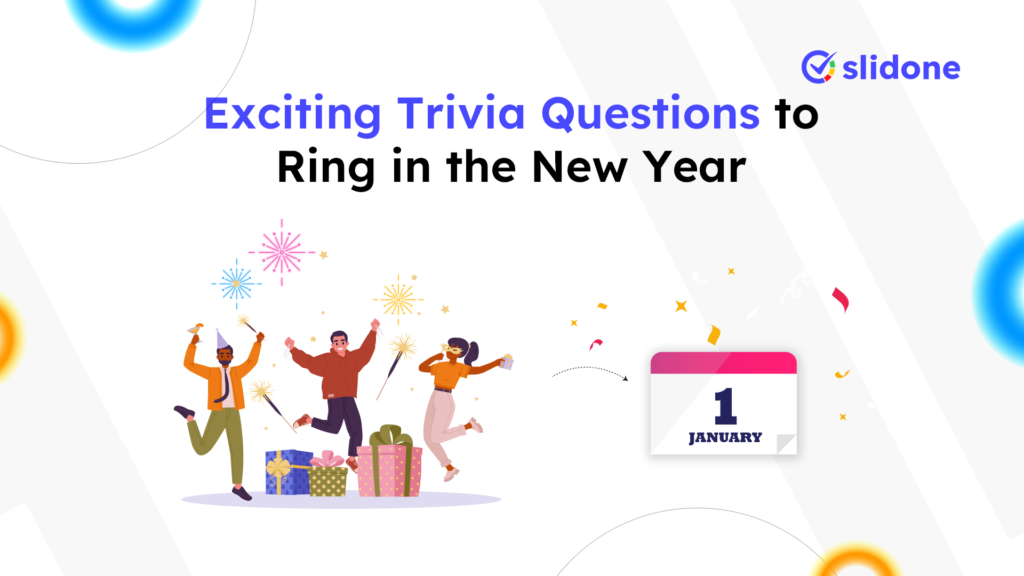 slidone

Exciting Trivia Questions to Ring in the New Year

1
JANUARY